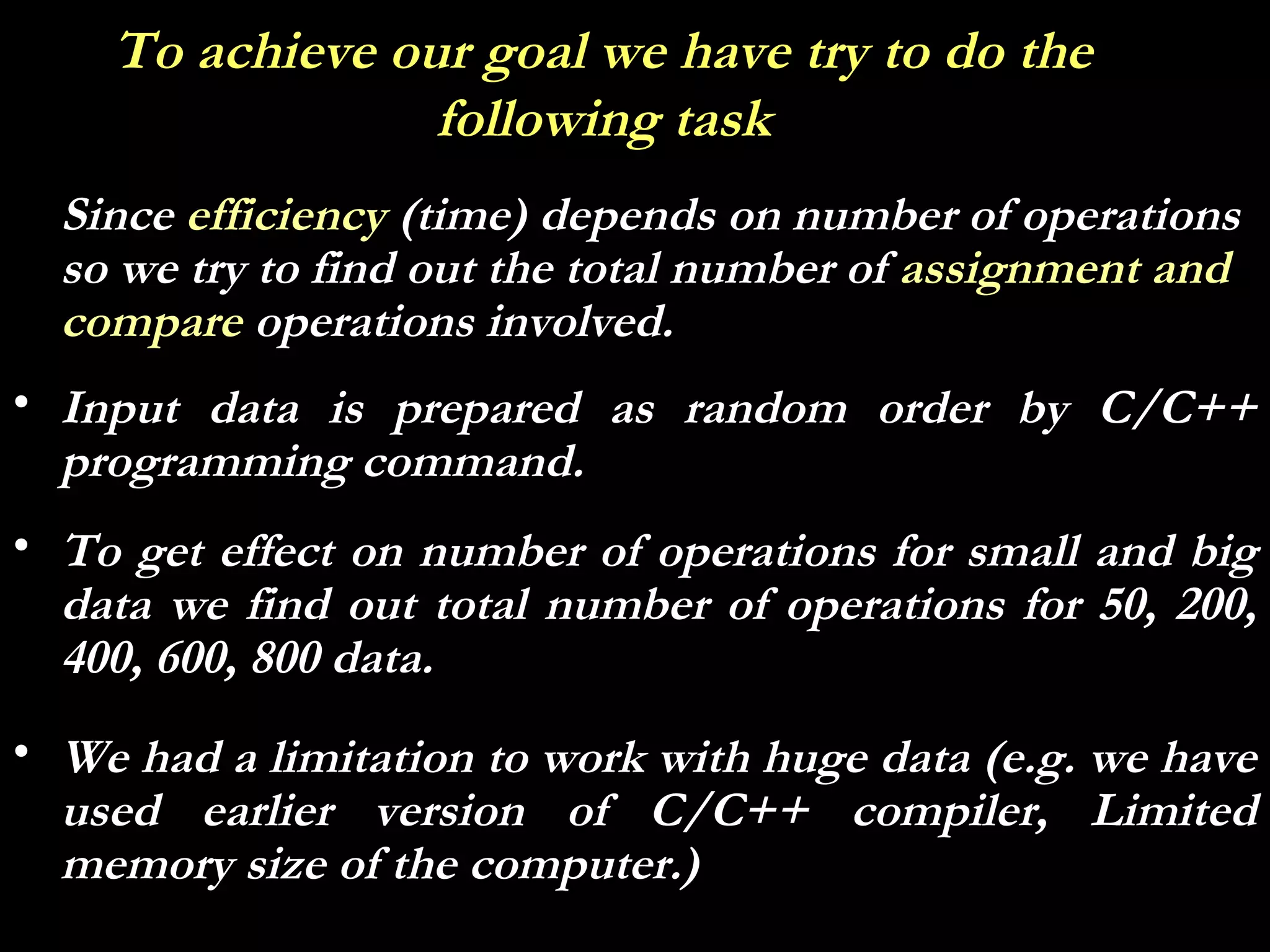 To achieve our goal we have try to do the following task

Since efficiency (time) depends on number of operations so we try to find out the total number of assignment and compare operations involved.

• Input data is prepared as random order by C/C++ programming command.

• To get effect on number of operations for small and big data we find out total number of operations for 50, 200, 400, 600, 800 data.

• We had a limitation to work with huge data (e.g. we have used earlier version of C/C++ compiler, Limited memory size of the computer.)